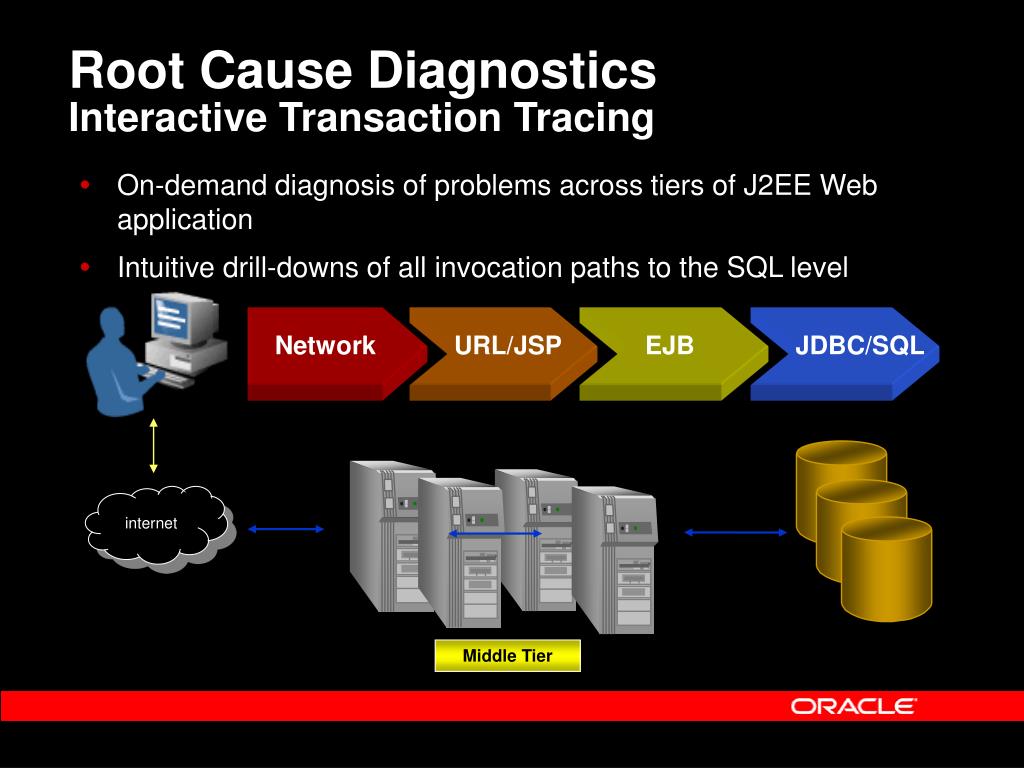 Root Cause Diagnostics
Interactive Transaction Tracing

• On-demand diagnosis of problems across tiers of J2EE Web application
• Intuitive drill-downs of all invocation paths to the SQL level

Network
URL/JSP
EJB
JDBC/SQL

internet

Middle Tier

ORACLE